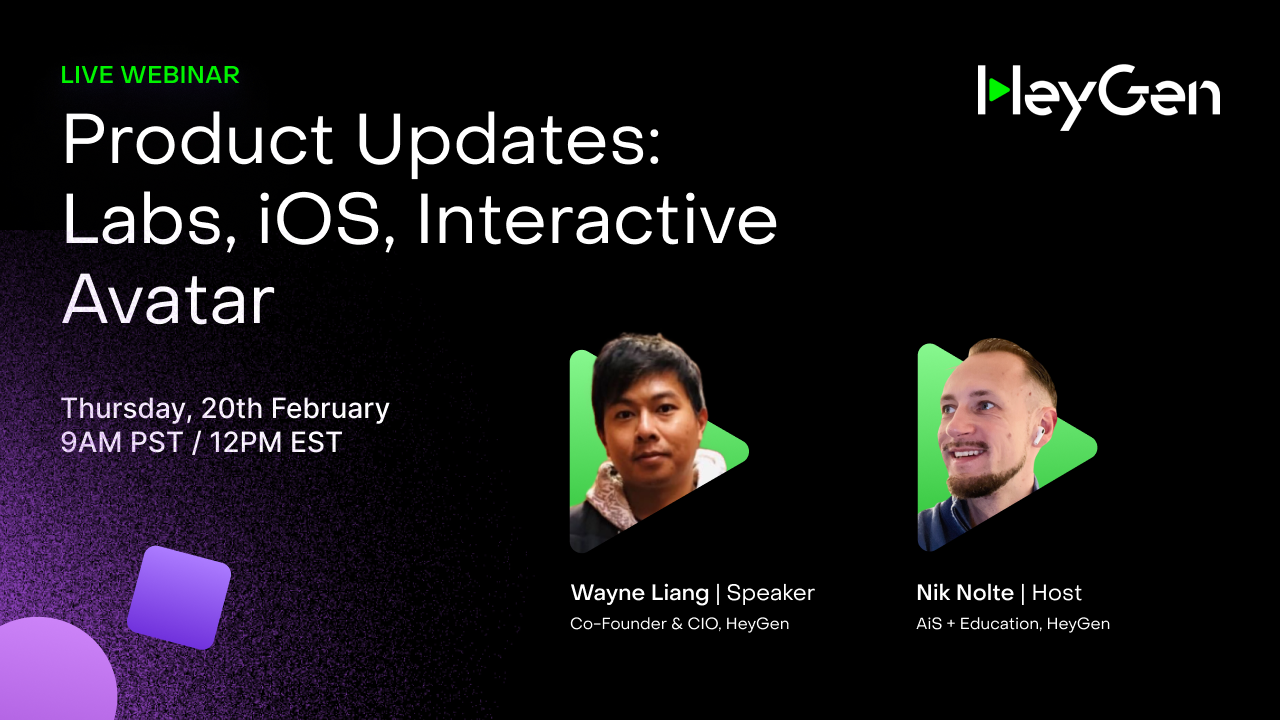 LIVE WEBINAR

HeyGen

Product Updates: Labs, iOS, Interactive Avatar

Thursday, 20th February
9AM PST / 12PM EST

Wayne Liang | Speaker
Co-Founder & CIO, HeyGen

Nik Nolte | Host
AiS + Education, HeyGen